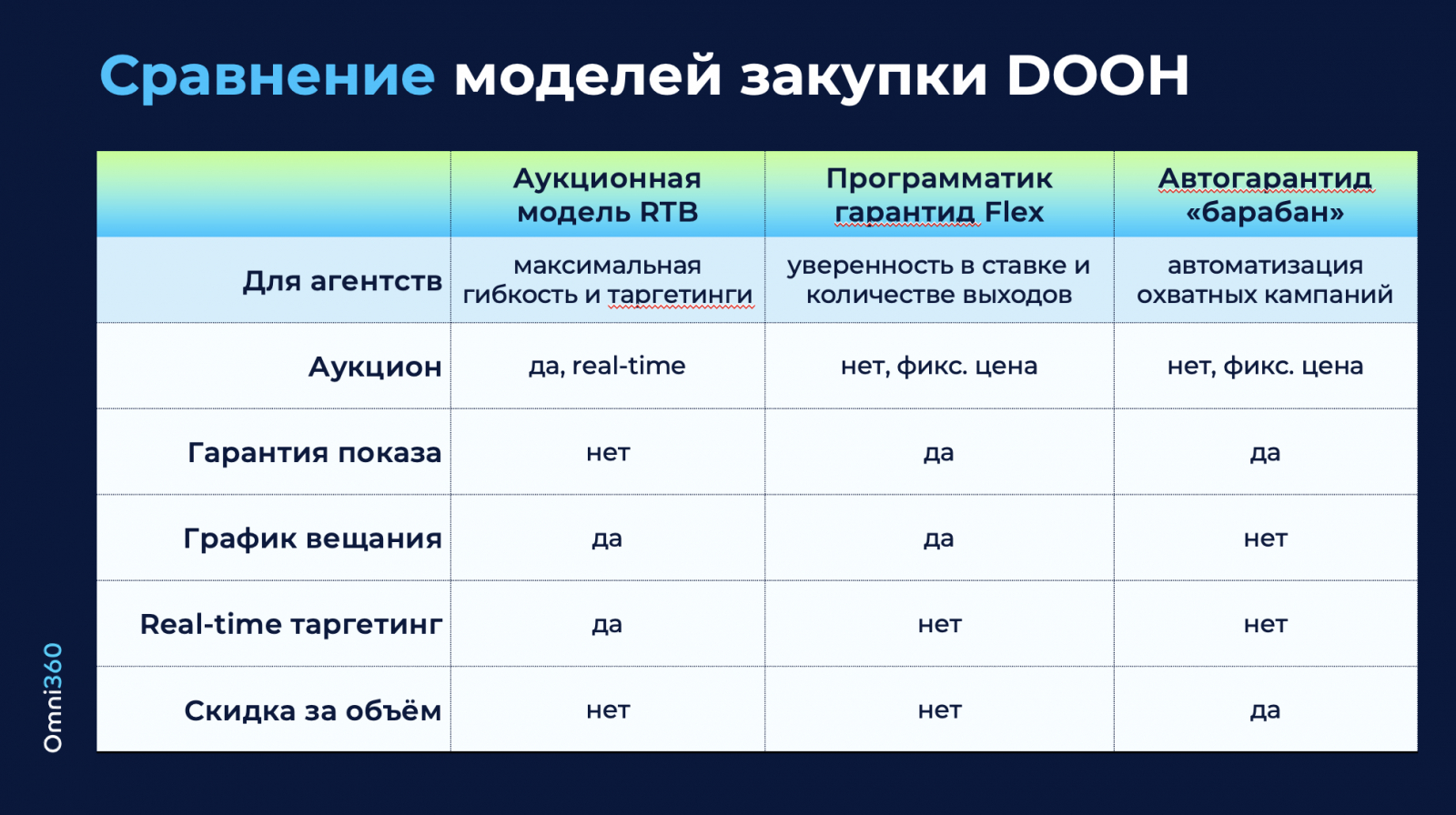 Сравнение моделей закупки DOOH

| | Аукционная модель RTB | Программатик гарантид Flex | Автогарантид «барабан» |
|---|---|---|---|
| Для агентств | максимальная гибкость и таргетинги | уверенность в ставке и количестве выходов | автоматизация охватных кампаний |
| Аукцион | да, real-time | нет, фикс. цена | нет, фикс. цена |
| Гарантия показа | нет | да | да |
| График вещания | да | да | нет |
| Real-time таргетинг | да | нет | нет |
| Скидка за объём | нет | нет | да |

Omni360